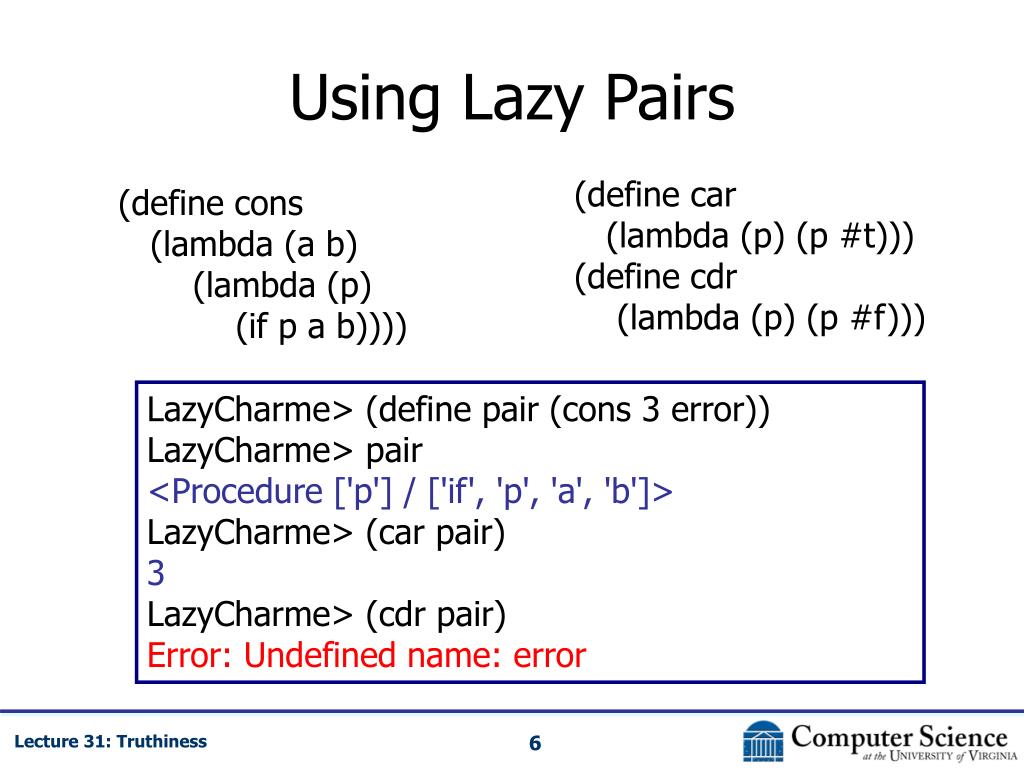 Using Lazy Pairs

(define cons
(lambda (a b)
(lambda (p)
(if p a b))))

(define car
(lambda (p) (p #t)))
(define cdr
(lambda (p) (p #f)))

LazyCharme> (define pair (cons 3 error))
LazyCharme> pair
<Procedure ['p'] / ['if', 'p', 'a', 'b']>
LazyCharme> (car pair)
3
LazyCharme> (cdr pair)
Error: Undefined name: error

Lecture 31: Truthiness

6

Computer Science
at the University of Virginia